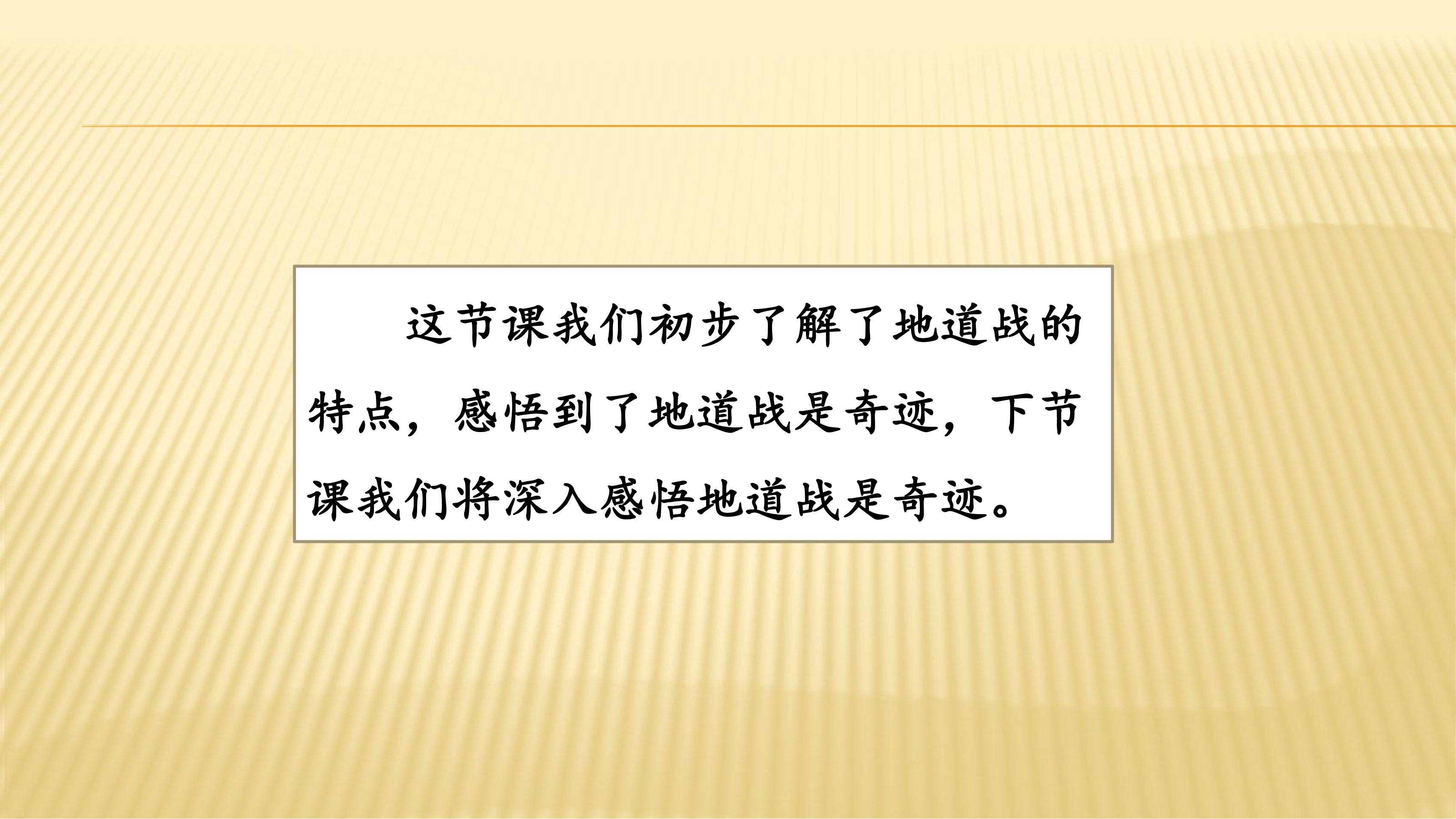 这节课我们初步了解了地道战的特点，感悟到了地道战是奇迹，下节课我们将深入感悟地道战是奇迹。